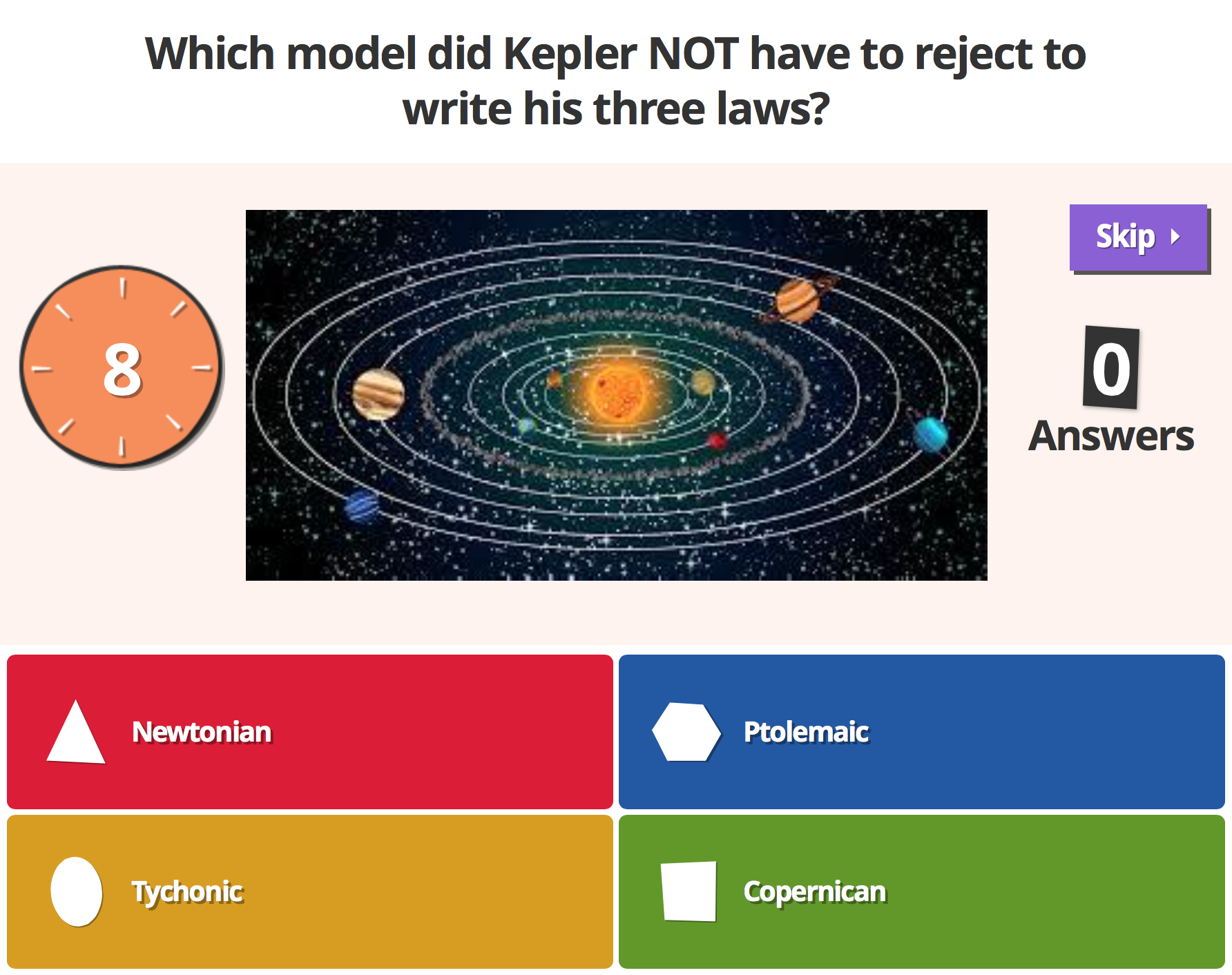 Which model did Kepler NOT have to reject to write his three laws?

8

Skip

0
Answers

Newtonian

Ptolemaic

Tychonic

Copernican